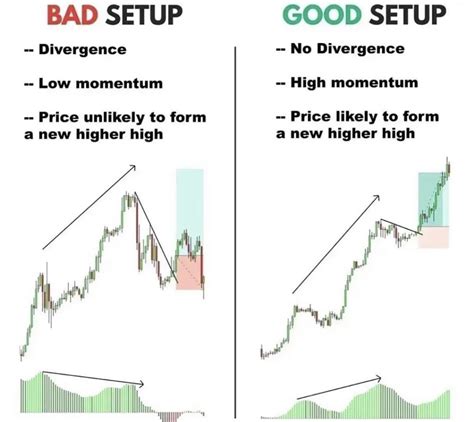 BAD SETUP

-- Divergence

-- Low momentum

-- Price unlikely to form a new higher high

GOOD SETUP

-- No Divergence

-- High momentum

-- Price likely to form a new higher high